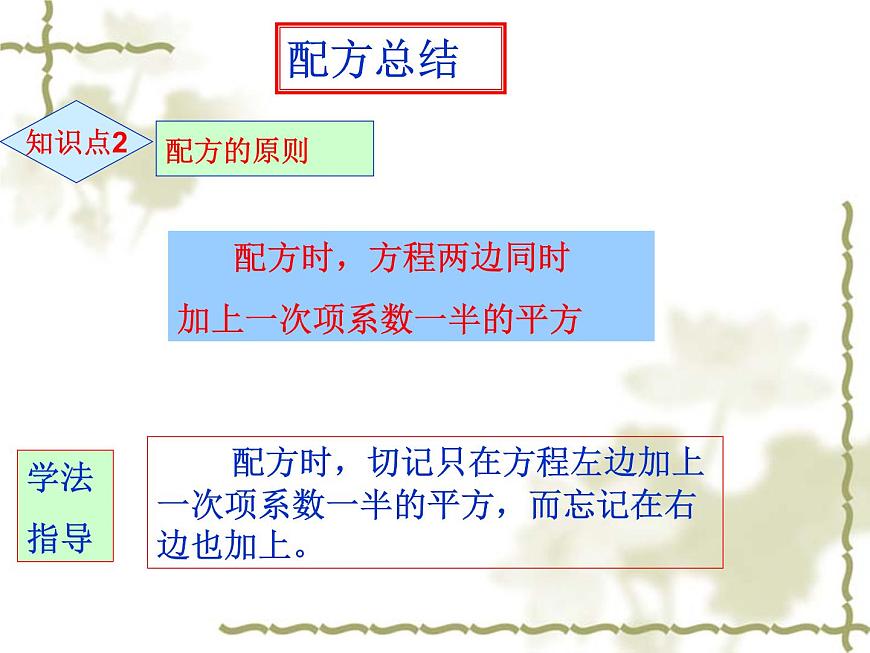 配方总结

知识点2

配方的原则

配方时，方程两边同时加上一次项系数一半的平方

学法指导

配方时，切记只在方程左边加上一次项系数一半的平方，而忘记在右边也加上。